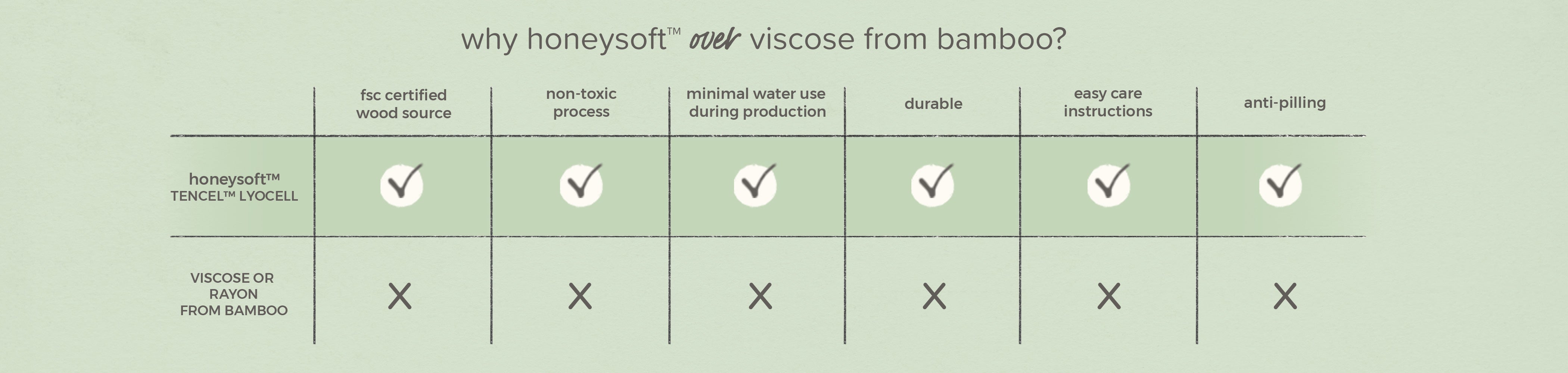 why honeysoft™ over viscose from bamboo?

| | fsc certified wood source | non-toxic process | minimal water use during production | durable | easy care instructions | anti-pilling |
|---|---|---|---|---|---|---|
| honeysoft™ TENCEL™ LYOCELL | ✓ | ✓ | ✓ | ✓ | ✓ | ✓ |
| VISCOSE OR RAYON FROM BAMBOO | X | X | X | X | X | X |